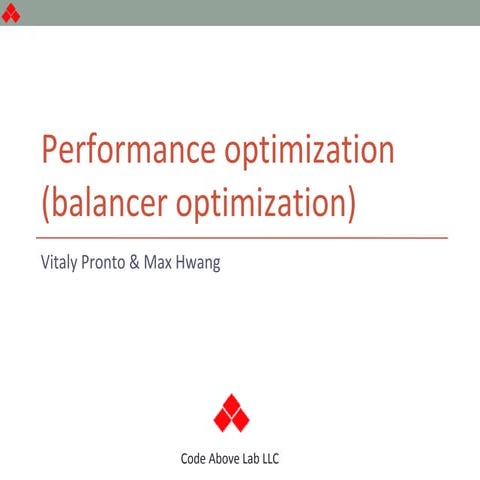 Performance optimization (balancer optimization)

Vitaly Pronto & Max Hwang

Code Above Lab LLC